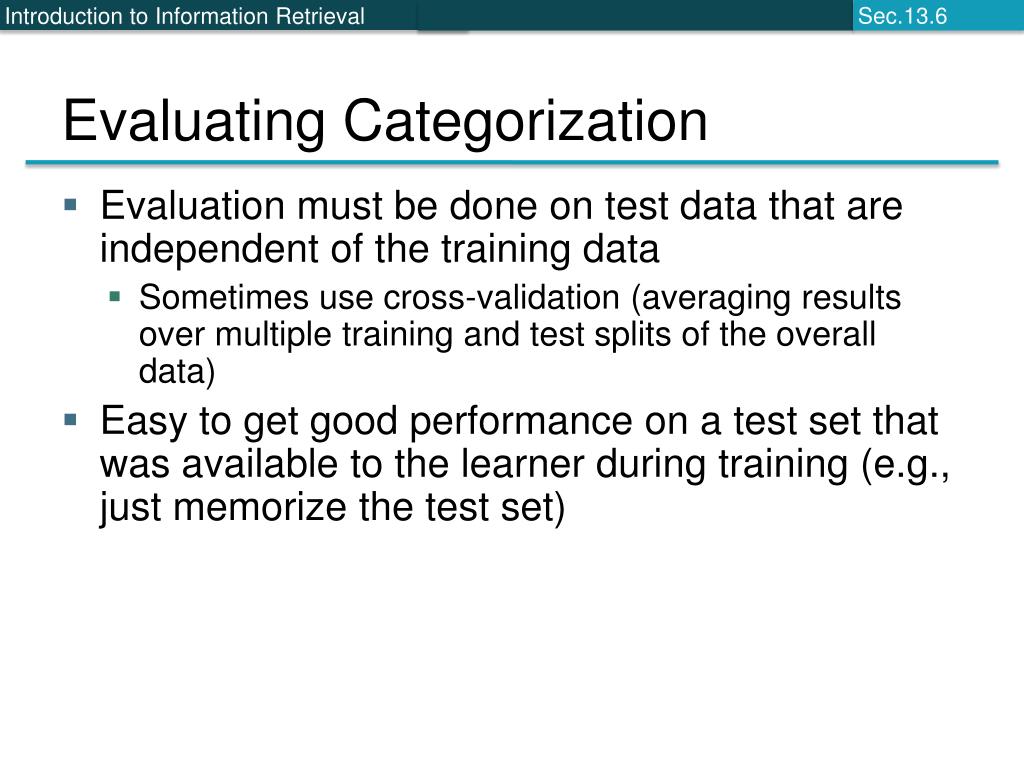 Introduction to Information Retrieval

Sec.13.6

Evaluating Categorization

▪ Evaluation must be done on test data that are independent of the training data
  ▪ Sometimes use cross-validation (averaging results over multiple training and test splits of the overall data)
▪ Easy to get good performance on a test set that was available to the learner during training (e.g., just memorize the test set)